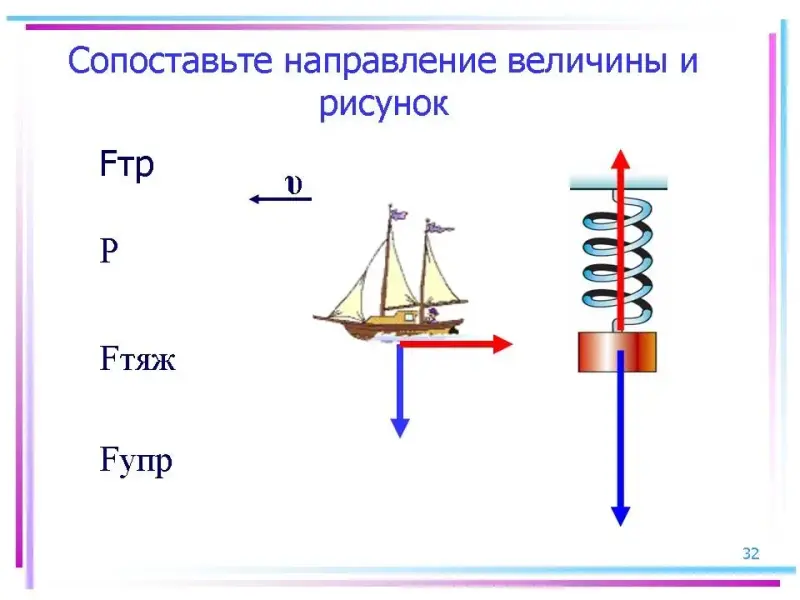 Сопоставьте направление величины и рисунок

Fтр

υ

P

Fтяж

Fупр

32